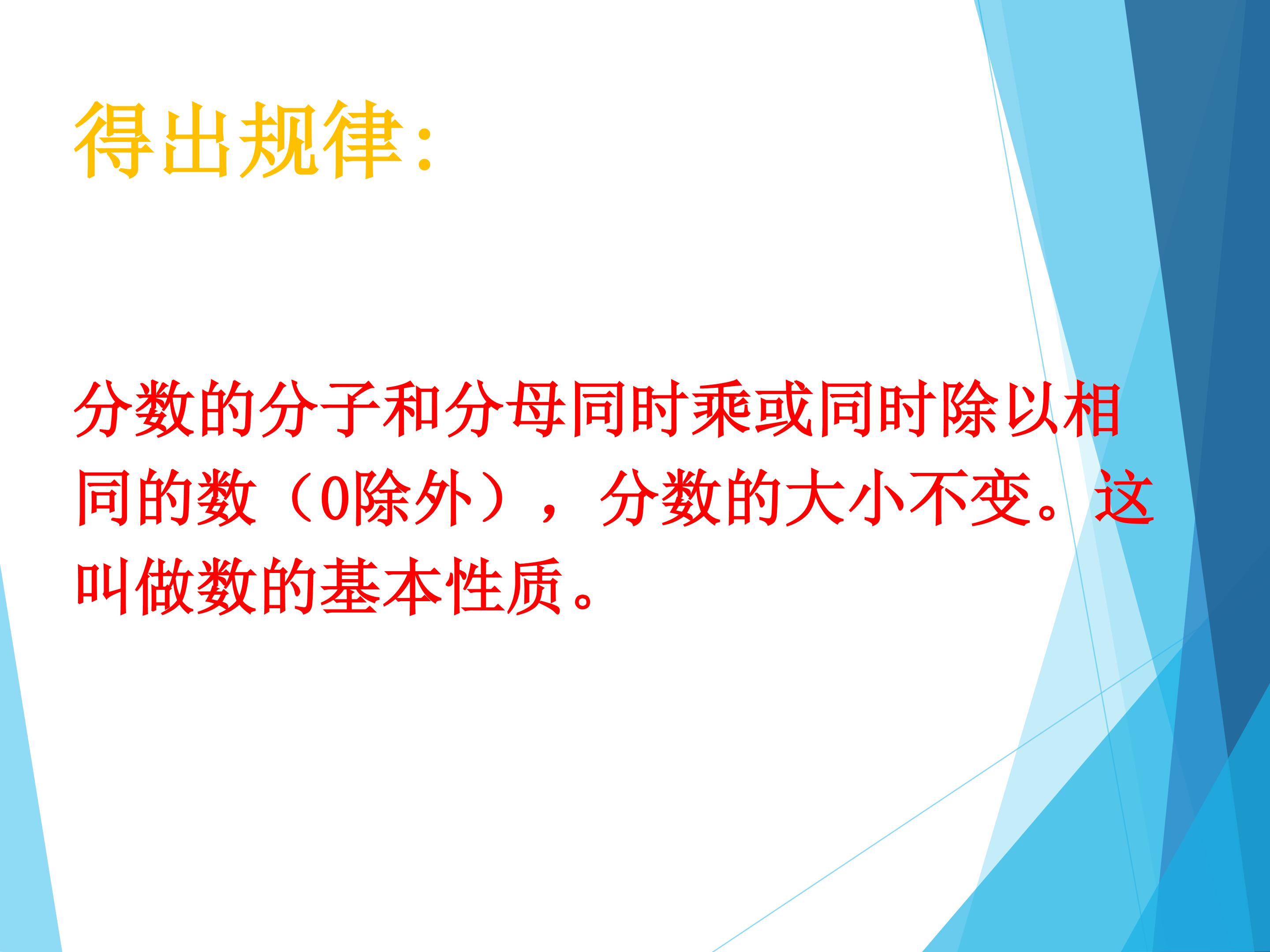 得出规律:

分数的分子和分母同时乘或同时除以相同的数（0除外），分数的大小不变。这叫做数的基本性质。